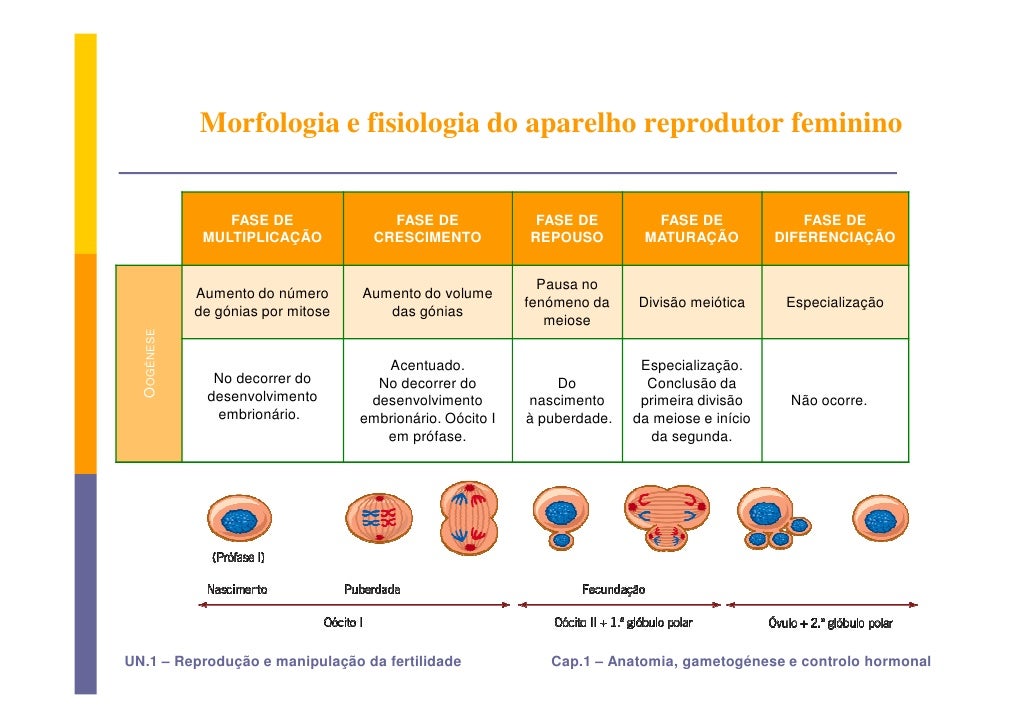 Morfologia e fisiologia do aparelho reprodutor feminino

| | FASE DE MULTIPLICAÇÃO | FASE DE CRESCIMENTO | FASE DE REPOUSO | FASE DE MATURAÇÃO | FASE DE DIFERENCIAÇÃO |
|---|---|---|---|---|---|
| OOGÉNESE | Aumento do número de gónias por mitose | Aumento do volume das gónias | Pausa no fenómeno da meiose | Divisão meiótica | Especialização |
| | No decorrer do desenvolvimento embrionário. | Acentuado. No decorrer do desenvolvimento embrionário. Oócito I em prófase. | Do nascimento à puberdade. | Especialização. Conclusão da primeira divisão da meiose e início da segunda. | Não ocorre. |

(Prófase I)

Nascimento

Puberdade

Fecundação

Oócito I

Oócito II + 1.º glóbulo polar

Óvulo + 2.º glóbulo polar

UN.1 – Reprodução e manipulação da fertilidade

Cap.1 – Anatomia, gametogénese e controlo hormonal